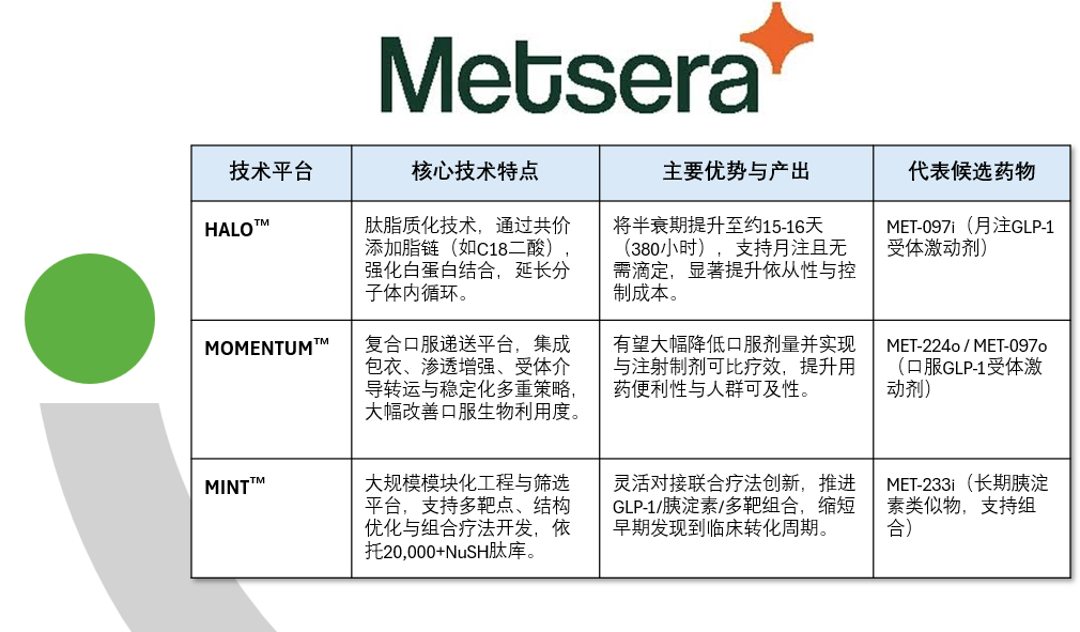 Metsera

| 技术平台 | 核心技术特点 | 主要优势与产出 | 代表候选药物 |
|---|---|---|---|
| HALO™ | 肽脂质化技术，通过共价添加脂链（如C18二酸），强化白蛋白结合，延长分子体内循环。 | 将半衰期提升至约15-16天（380小时），支持月注且无需滴定，显著提升依从性与控制成本。 | MET-097i（月注GLP-1受体激动剂） |
| MOMENTUM™ | 复合口服递送平台，集成包衣、渗透增强、受体介导转运与稳定化多重策略，大幅改善口服生物利用度。 | 有望大幅降低口服剂量并实现与注射制剂可比疗效，提升用药便利性与人群可及性。 | MET-224o / MET-097o（口服GLP-1受体激动剂） |
| MINT™ | 大规模模块化工程与筛选平台，支持多靶点、结构优化与组合疗法开发，依托20,000+NuSH肽库。 | 灵活对接联合疗法创新，推进GLP-1/胰淀素/多靶组合，缩短早期发现到临床转化周期。 | MET-233i（长期胰淀素类似物，支持组合） |